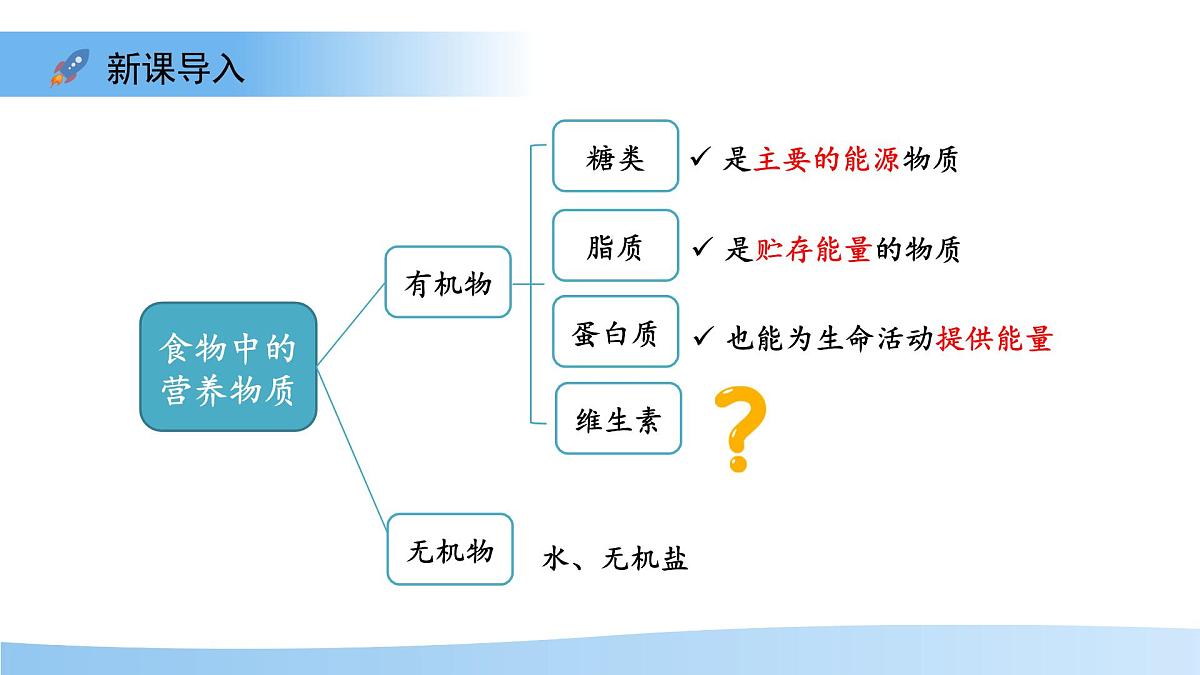 新课导入

食物中的营养物质

有机物

糖类 ✓ 是主要的能源物质

脂质 ✓ 是贮存能量的物质

蛋白质 ✓ 也能为生命活动提供能量

维生素 ?

无机物 水、无机盐